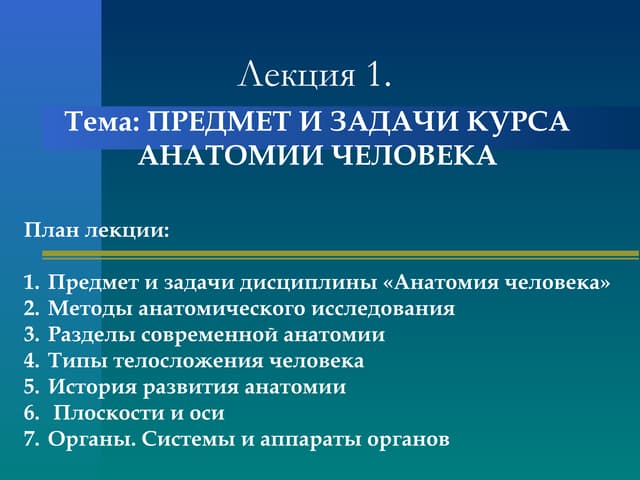 Лекция 1.

Тема: ПРЕДМЕТ И ЗАДАЧИ КУРСА АНАТОМИИ ЧЕЛОВЕКА

План лекции:

1. Предмет и задачи дисциплины «Анатомия человека»
2. Методы анатомического исследования
3. Разделы современной анатомии
4. Типы телосложения человека
5. История развития анатомии
6. Плоскости и оси
7. Органы. Системы и аппараты органов